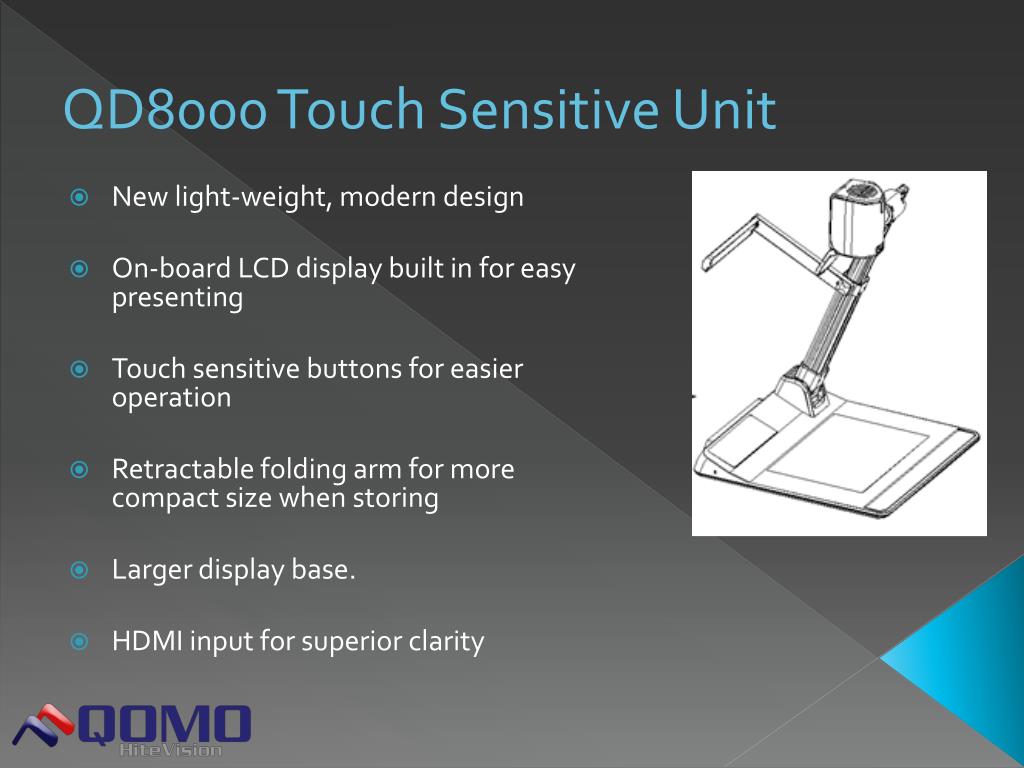 QD8000 Touch Sensitive Unit

New light-weight, modern design

On-board LCD display built in for easy presenting

Touch sensitive buttons for easier operation

Retractable folding arm for more compact size when storing

Larger display base.

HDMI input for superior clarity

QOMO
HiteVision